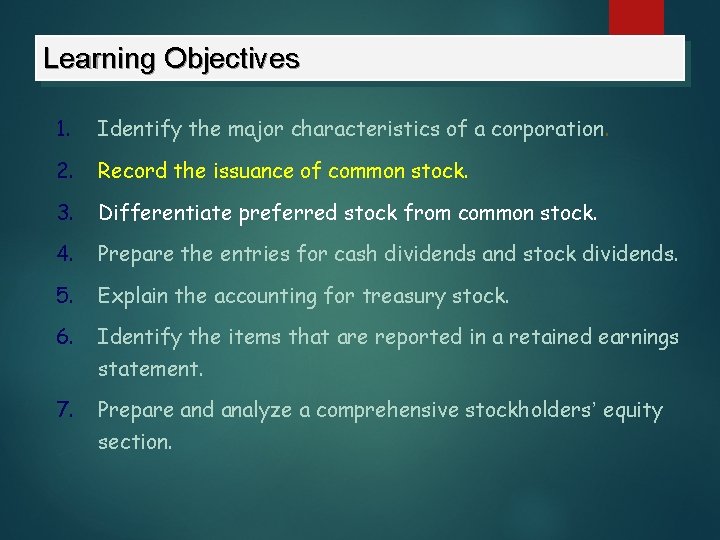 Learning Objectives

1. Identify the major characteristics of a corporation.
2. Record the issuance of common stock.
3. Differentiate preferred stock from common stock.
4. Prepare the entries for cash dividends and stock dividends.
5. Explain the accounting for treasury stock.
6. Identify the items that are reported in a retained earnings statement.
7. Prepare and analyze a comprehensive stockholders' equity section.